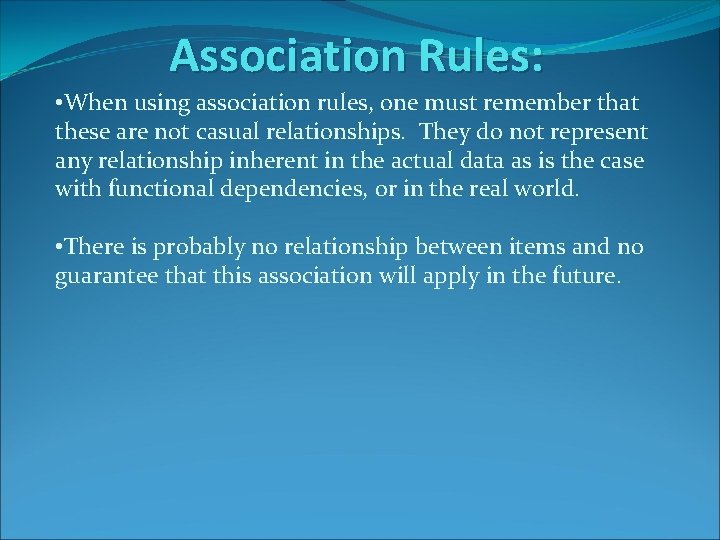 Association Rules:

•When using association rules, one must remember that these are not casual relationships. They do not represent any relationship inherent in the actual data as is the case with functional dependencies, or in the real world.

•There is probably no relationship between items and no guarantee that this association will apply in the future.